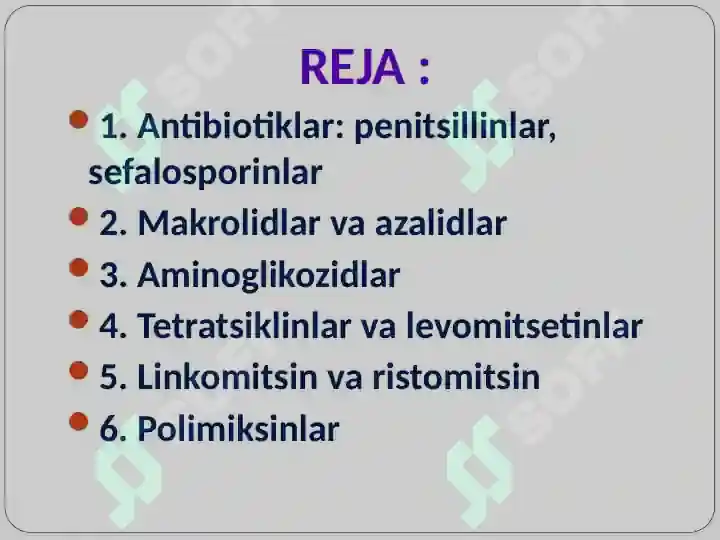 REJA :

1. Antibiotiklar: penitsillinlar, sefalosporinlar

2. Makrolidlar va azalidlar

3. Aminoglikozidlar

4. Tetratsiklinlar va levomitsetinlar

5. Linkomitsin va ristomitsin

6. Polimiksinlar